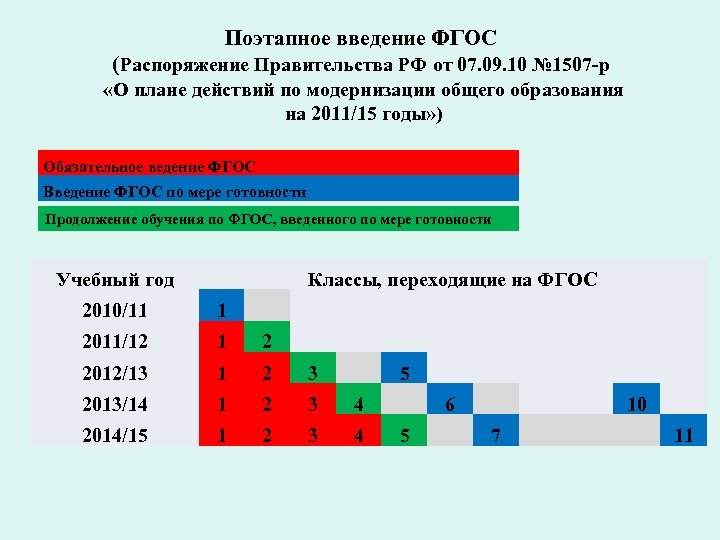 Поэтапное введение ФГОС
(Распоряжение Правительства РФ от 07.09.10 №1507-р
«О плане действий по модернизации общего образования
на 2011/15 годы»)

Обязательное ведение ФГОС
Введение ФГОС по мере готовности
Продолжение обучения по ФГОС, введенного по мере готовности

| Учебный год | Классы, переходящие на ФГОС | | | | | | | | | | |
|---|---|---|---|---|---|---|---|---|---|---|---|
| 2010/11 | 1 | | | | | | | | | | |
| 2011/12 | 1 | 2 | | | | | | | | | |
| 2012/13 | 1 | 2 | 3 | | 5 | | | | | | |
| 2013/14 | 1 | 2 | 3 | 4 | | 6 | | | | 10 | |
| 2014/15 | 1 | 2 | 3 | 4 | 5 | | 7 | | | | 11 |